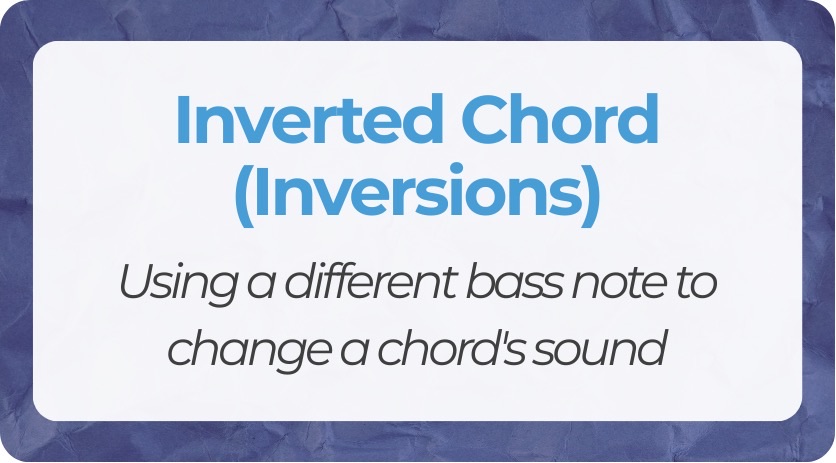 Inverted Chord (Inversions)

Using a different bass note to change a chord's sound